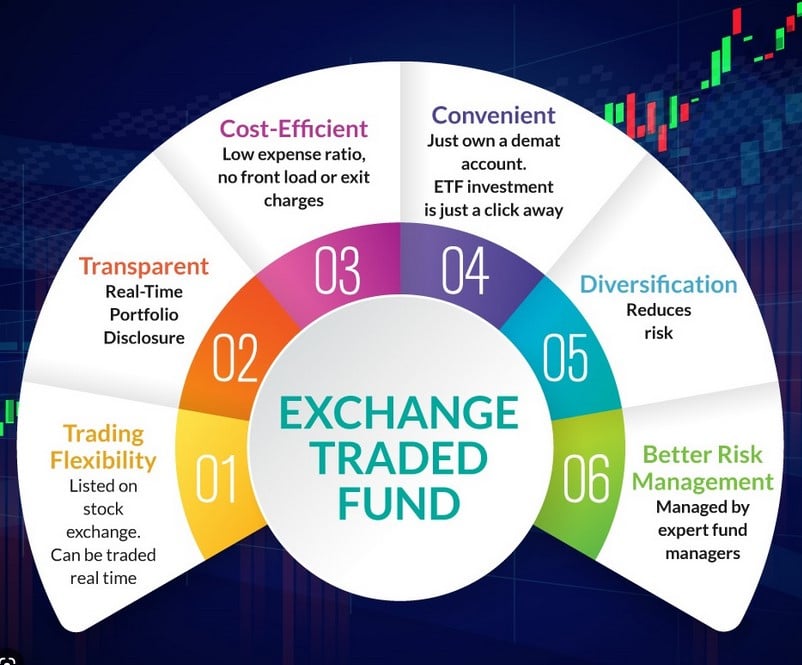 EXCHANGE TRADED FUND

01
Trading Flexibility
Listed on stock exchange. Can be traded real time

02
Transparent
Real-Time Portfolio Disclosure

03
Cost-Efficient
Low expense ratio, no front load or exit charges

04
Convenient
Just own a demat account. ETF investment is just a click away

05
Diversification
Reduces risk

06
Better Risk Management
Managed by expert fund managers